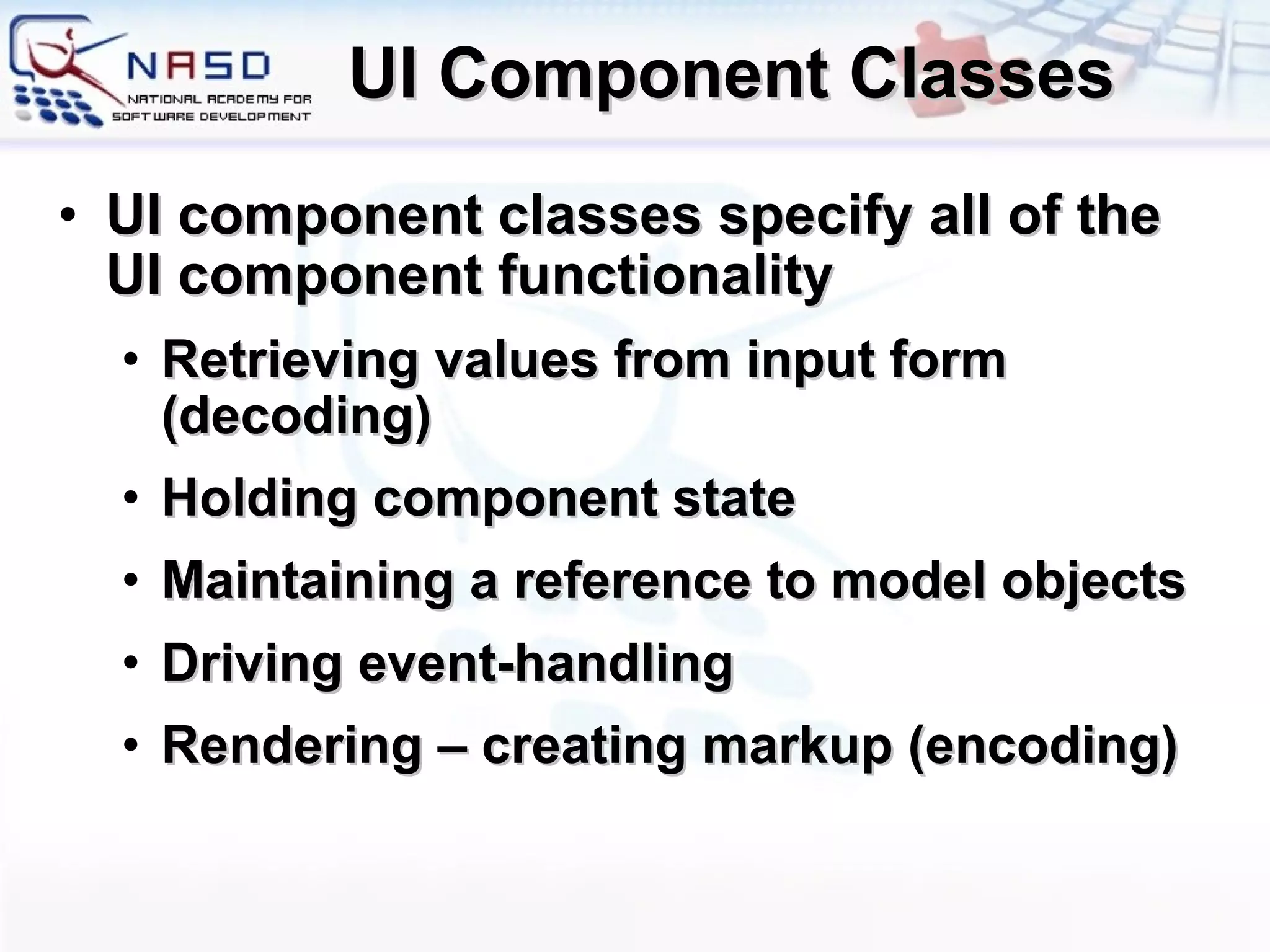 NASD
NATIONAL ACADEMY FOR SOFTWARE DEVELOPMENT

UI Component Classes

• UI component classes specify all of the UI component functionality
  • Retrieving values from input form (decoding)
  • Holding component state
  • Maintaining a reference to model objects
  • Driving event-handling
  • Rendering – creating markup (encoding)